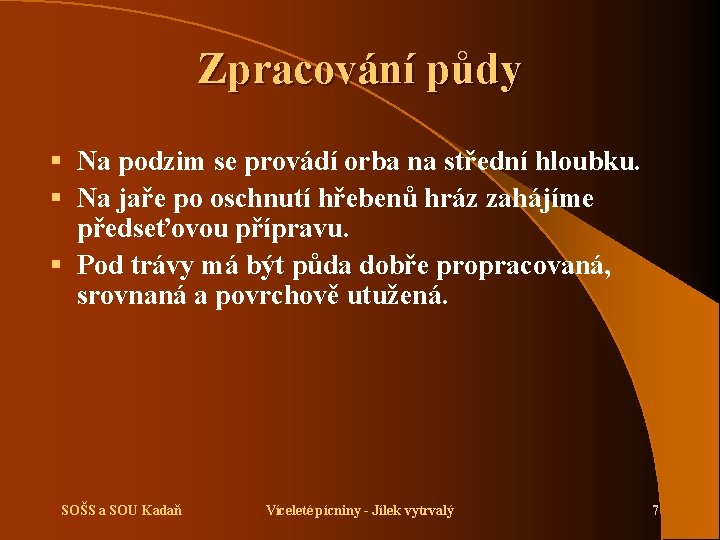 Zpracování půdy

▪ Na podzim se provádí orba na střední hloubku.
▪ Na jaře po oschnutí hřebenů hráz zahájíme předseťovou přípravu.
▪ Pod trávy má být půda dobře propracovaná, srovnaná a povrchově utužená.

SOŠS a SOU Kadaň

Víceleté pícniny - Jílek vytrvalý

7